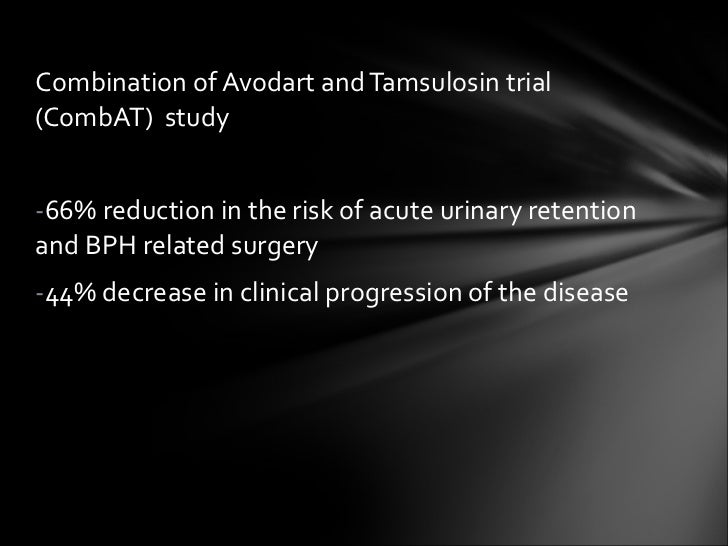 Combination of Avodart and Tamsulosin trial (CombAT) study

-66% reduction in the risk of acute urinary retention and BPH related surgery

-44% decrease in clinical progression of the disease